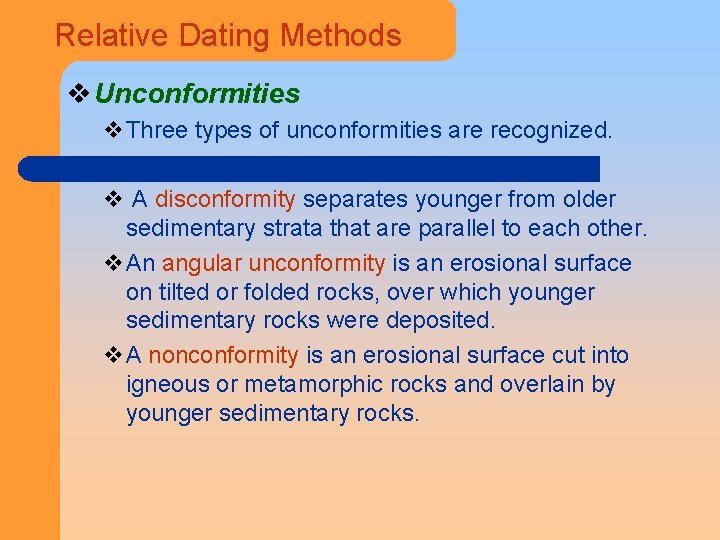 Relative Dating Methods

❖ Unconformities

❖ Three types of unconformities are recognized.

❖ A disconformity separates younger from older sedimentary strata that are parallel to each other.

❖ An angular unconformity is an erosional surface on tilted or folded rocks, over which younger sedimentary rocks were deposited.

❖ A nonconformity is an erosional surface cut into igneous or metamorphic rocks and overlain by younger sedimentary rocks.